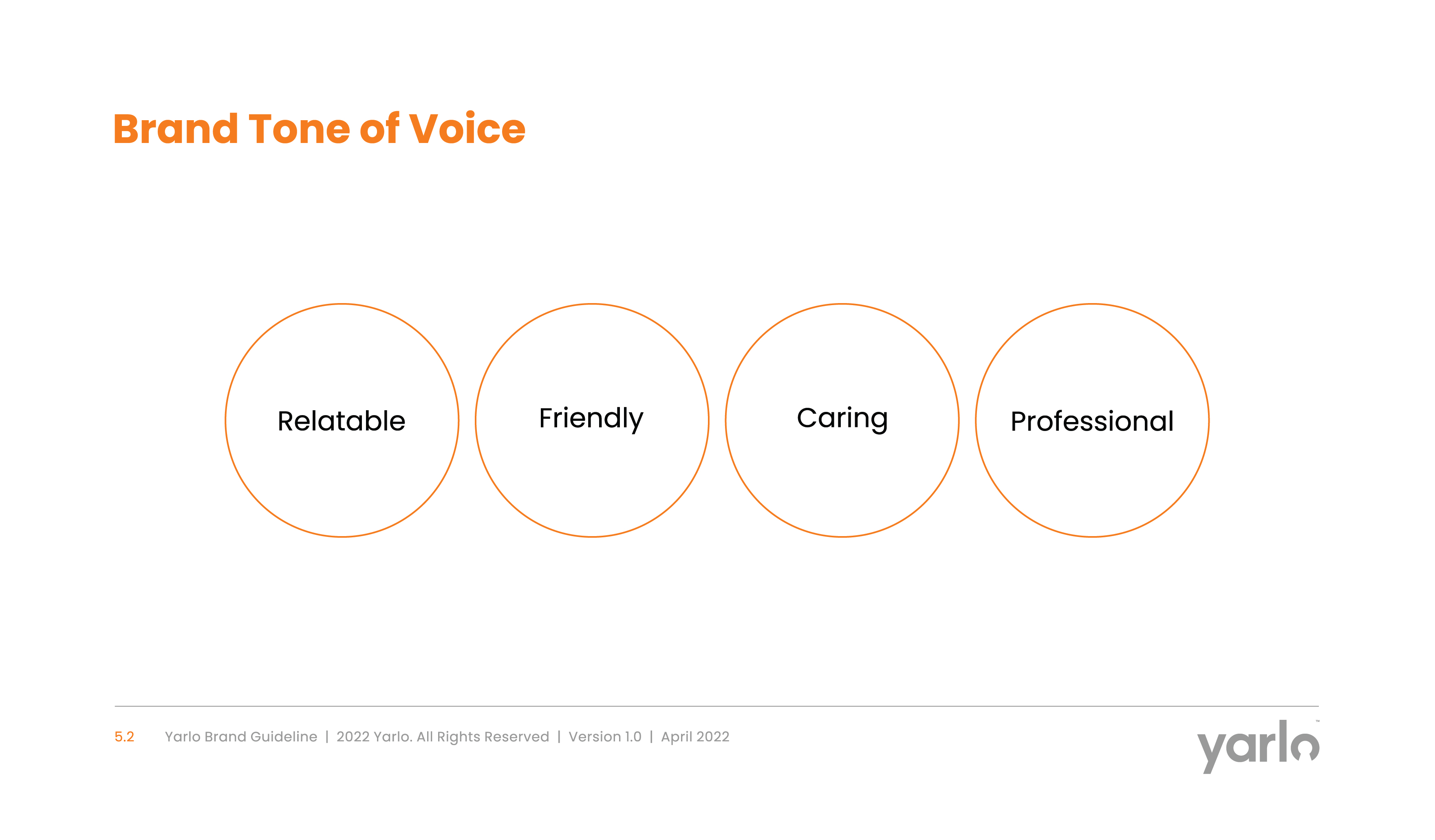 Brand Tone of Voice

Relatable

Friendly

Caring

Professional

5.2 Yarlo Brand Guideline | 2022 Yarlo. All Rights Reserved | Version 1.0 | April 2022

yarlo™